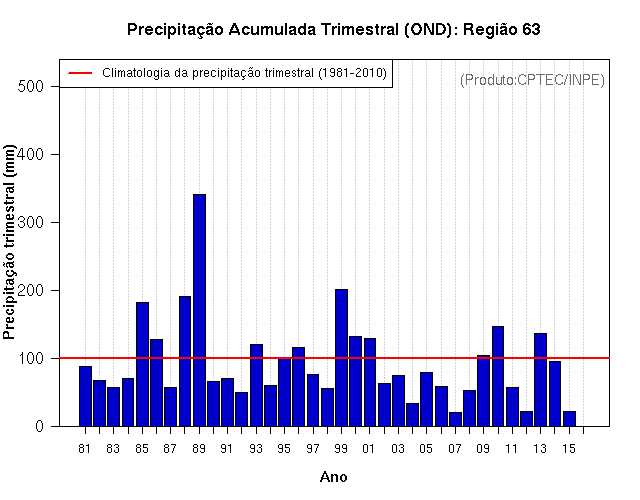 Precipitação Acumulada Trimestral (OND): Região 63

Climatologia da precipitação trimestral (1981-2010)

(Produto:CPTEC/INPE)

Precipitação trimestral (mm)

500
400
300
200
100
0

81 83 85 87 89 91 93 95 97 99 01 03 05 07 09 11 13 15

Ano